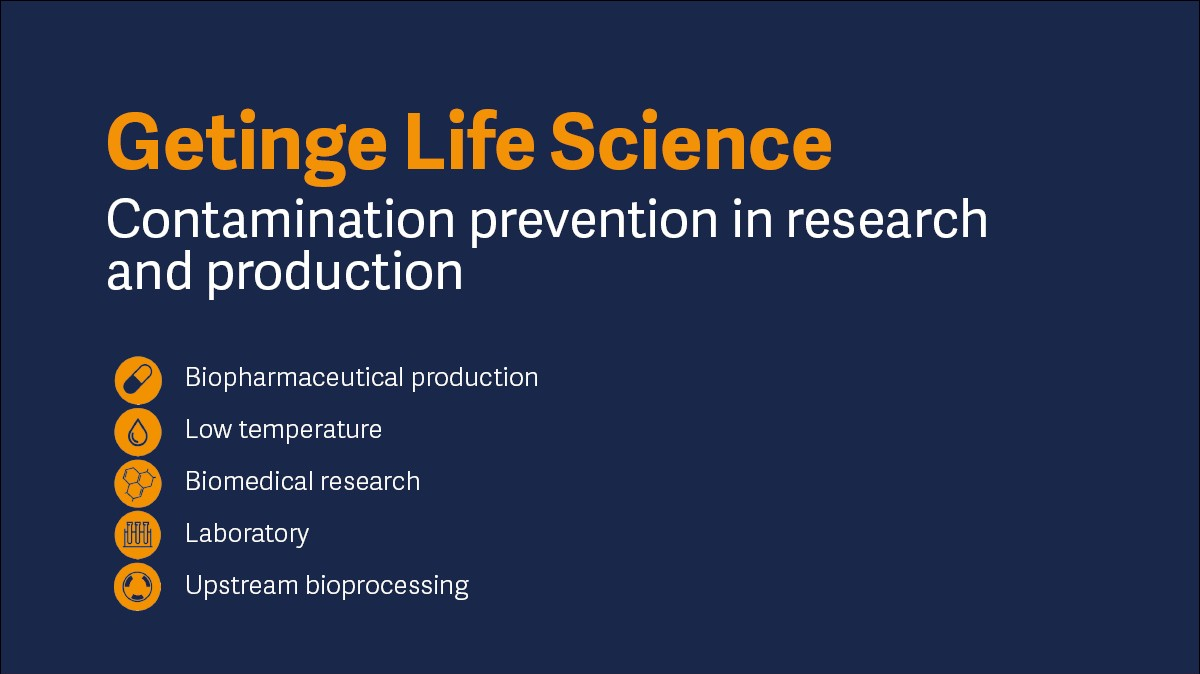 Getinge Life Science

Contamination prevention in research and production

Biopharmaceutical production
Low temperature
Biomedical research
Laboratory
Upstream bioprocessing